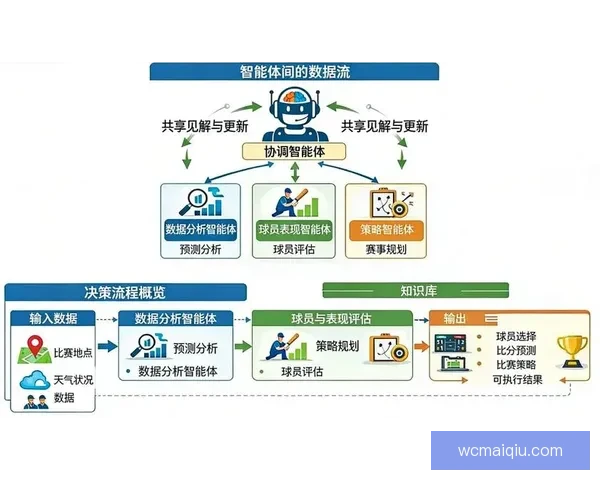 智能体间的数据流

共享见解与更新

共享见解与更新

协调智能体

数据分析智能体
预测分析

球员表现智能体
球员评估

策略智能体
赛事规划

决策流程概览

知识库

输入数据
比赛地点
天气状况
数据

数据分析智能体
预测分析
• 数据分析智能体

球员与表现评估
策略规划
• 球员评估

输出
• 球员选择
• 比分预测
• 比赛策略
可执行结果

wcmaiqiu.com